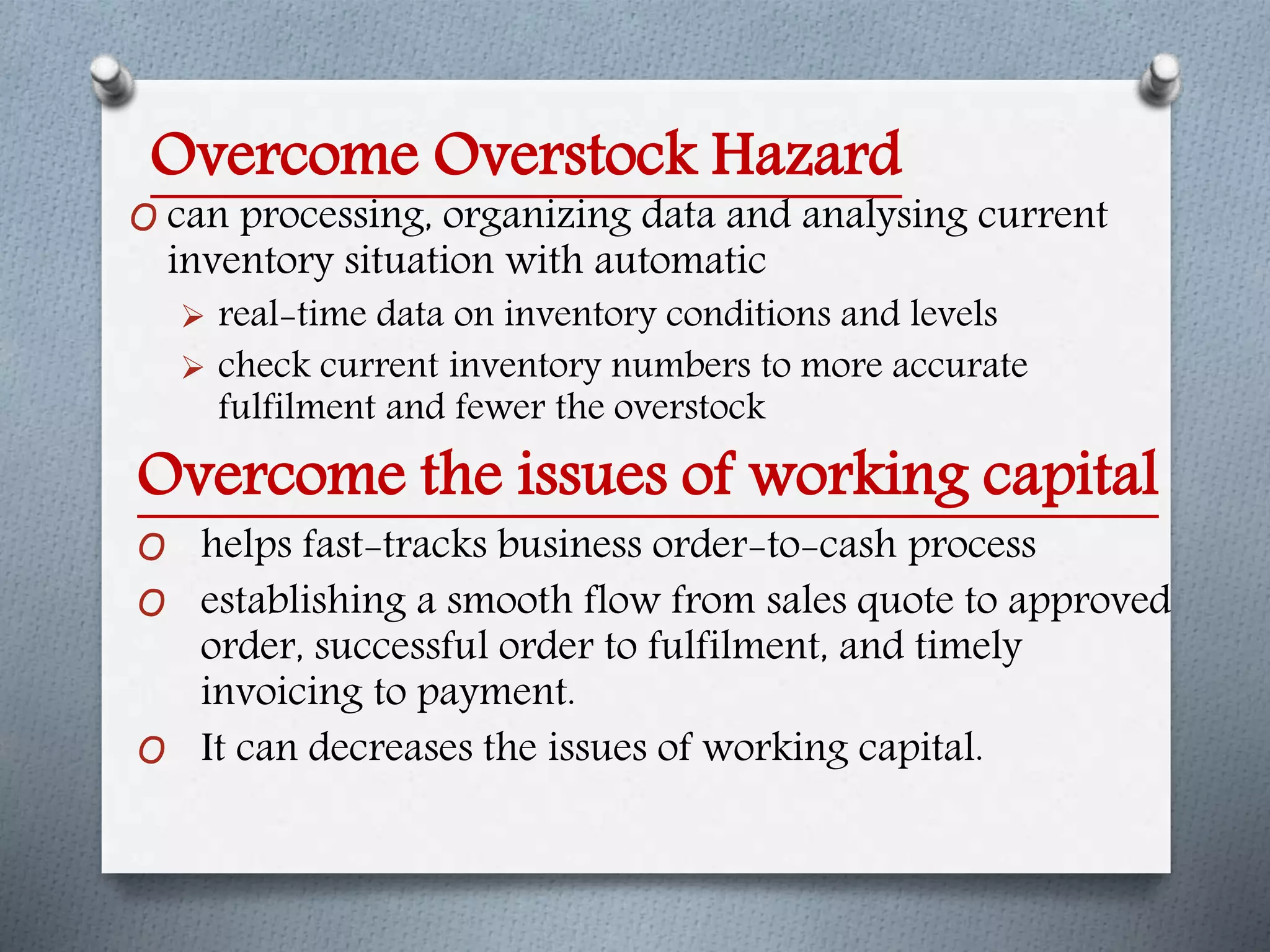 Overcome Overstock Hazard

O can processing, organizing data and analysing current inventory situation with automatic

➢ real-time data on inventory conditions and levels

➢ check current inventory numbers to more accurate fulfilment and fewer the overstock

Overcome the issues of working capital

O helps fast-tracks business order-to-cash process

O establishing a smooth flow from sales quote to approved order, successful order to fulfilment, and timely invoicing to payment.

O It can decreases the issues of working capital.